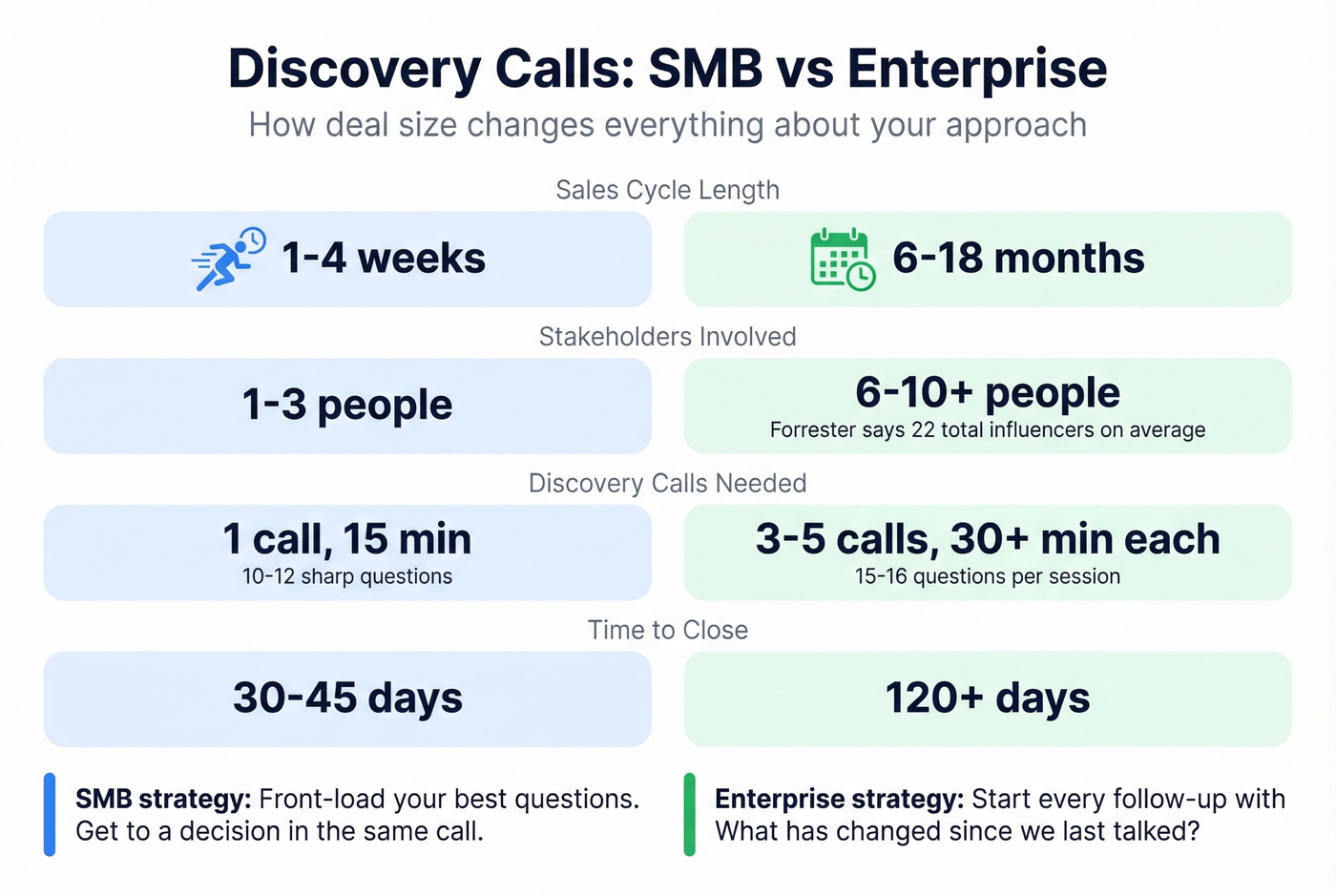 Discovery Calls: SMB vs Enterprise
How deal size changes everything about your approach

Sales Cycle Length

1-4 weeks

6-18 months

Stakeholders Involved

1-3 people

6-10+ people
Forrester says 22 total influencers on average

Discovery Calls Needed

1 call, 15 min
10-12 sharp questions

3-5 calls, 30+ min each
15-16 questions per session

Time to Close

30-45 days

120+ days

SMB strategy: Front-load your best questions. Get to a decision in the same call.

Enterprise strategy: Start every follow-up with What has changed since we last talked?